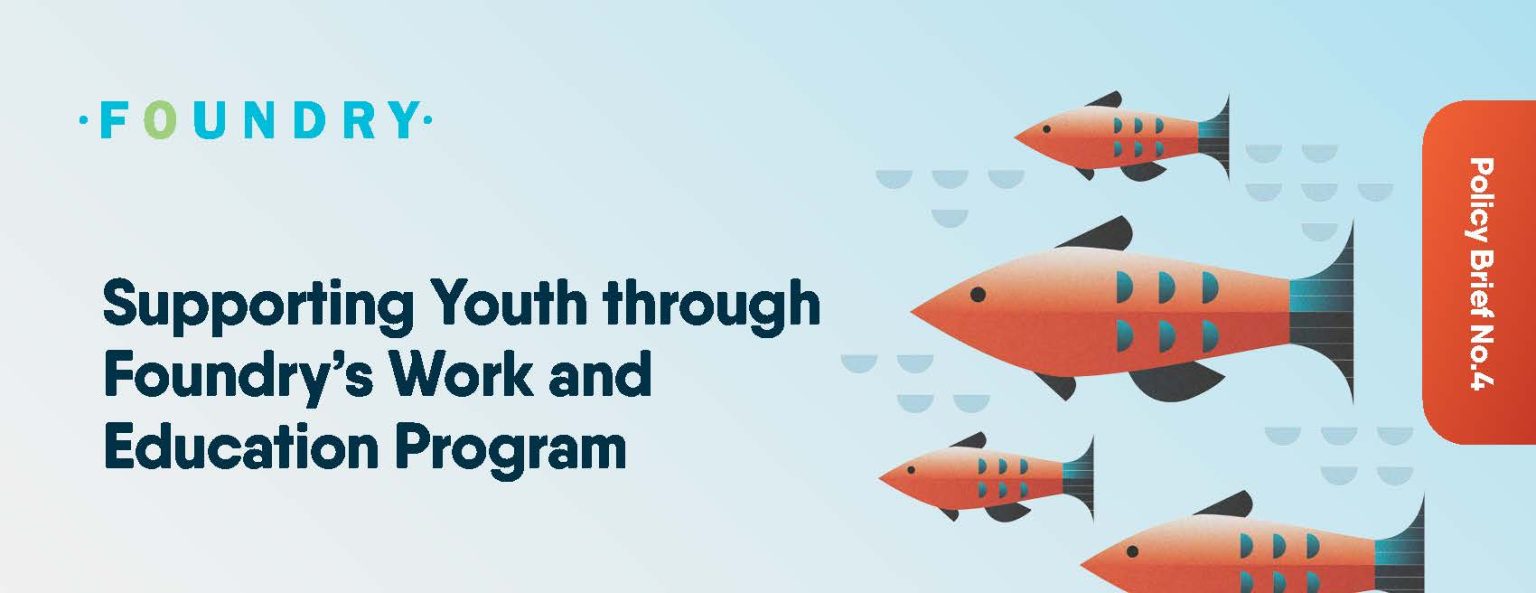 ·FOUNDRY·

Supporting Youth through Foundry's Work and Education Program

Policy Brief No.4